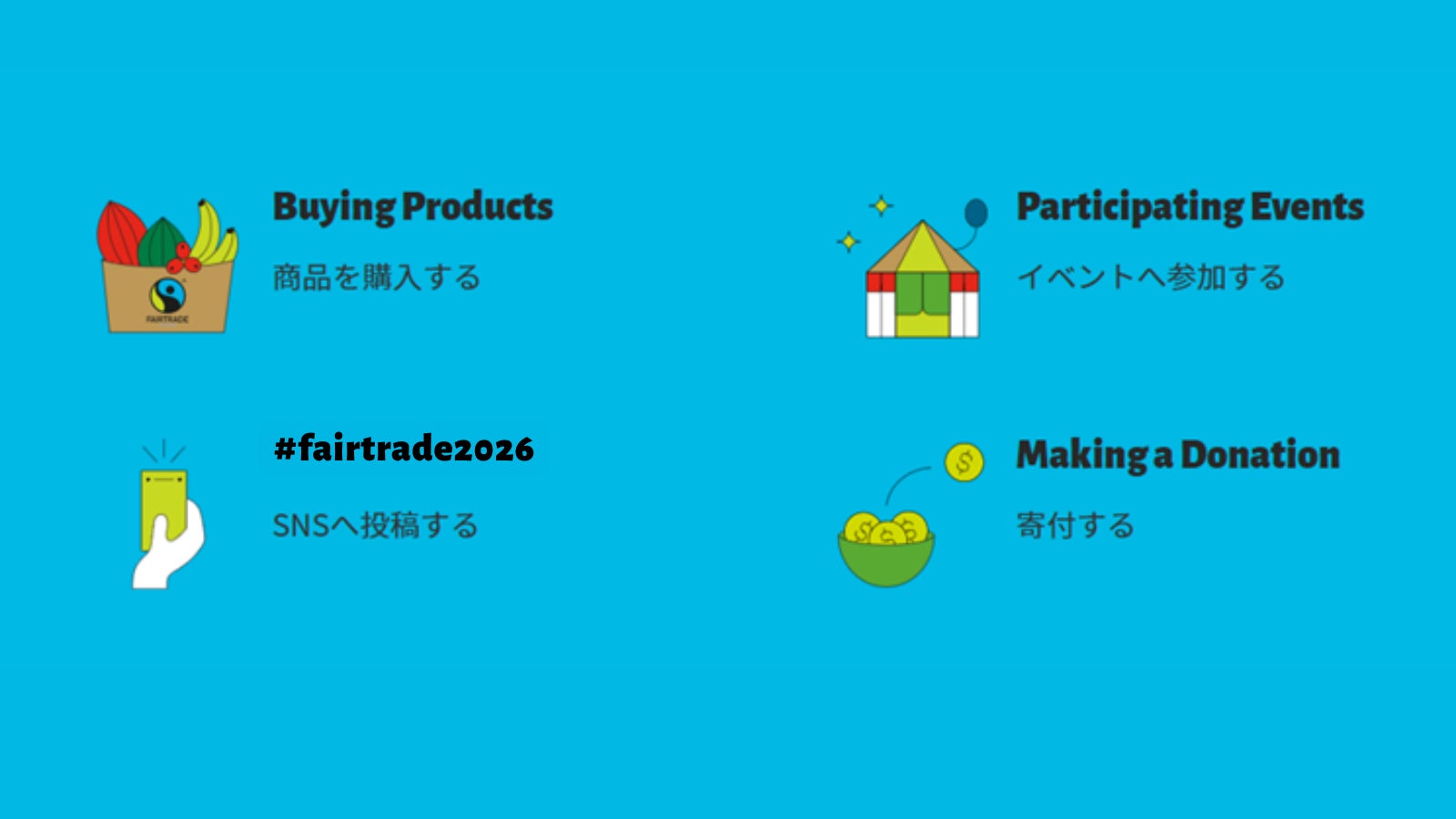 FAIRTRADE

Buying Products

商品を購入する

Participating Events

イベントへ参加する

#fairtrade2026

SNSへ投稿する

Making a Donation

寄付する